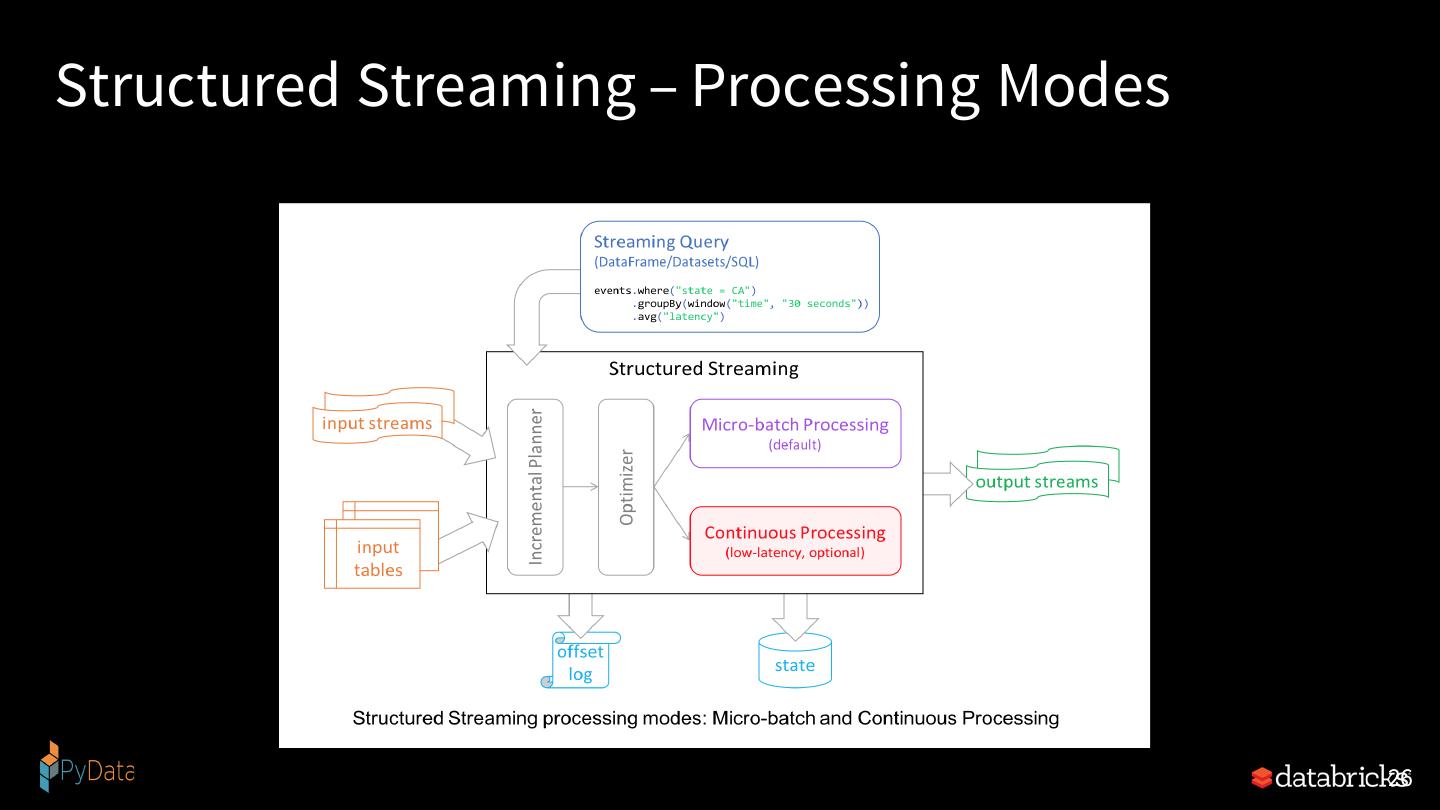 Structured Streaming – Processing Modes

Streaming Query
(DataFrame/Datasets/SQL)

events.where("state = CA")
      .groupBy(window("time", "30 seconds"))
      .avg("latency")

Structured Streaming

input streams

input tables

Incremental Planner

Optimizer

Micro-batch Processing
(default)

Continuous Processing
(low-latency, optional)

output streams

offset log

state

Structured Streaming processing modes: Micro-batch and Continuous Processing

PyData

databricks

26